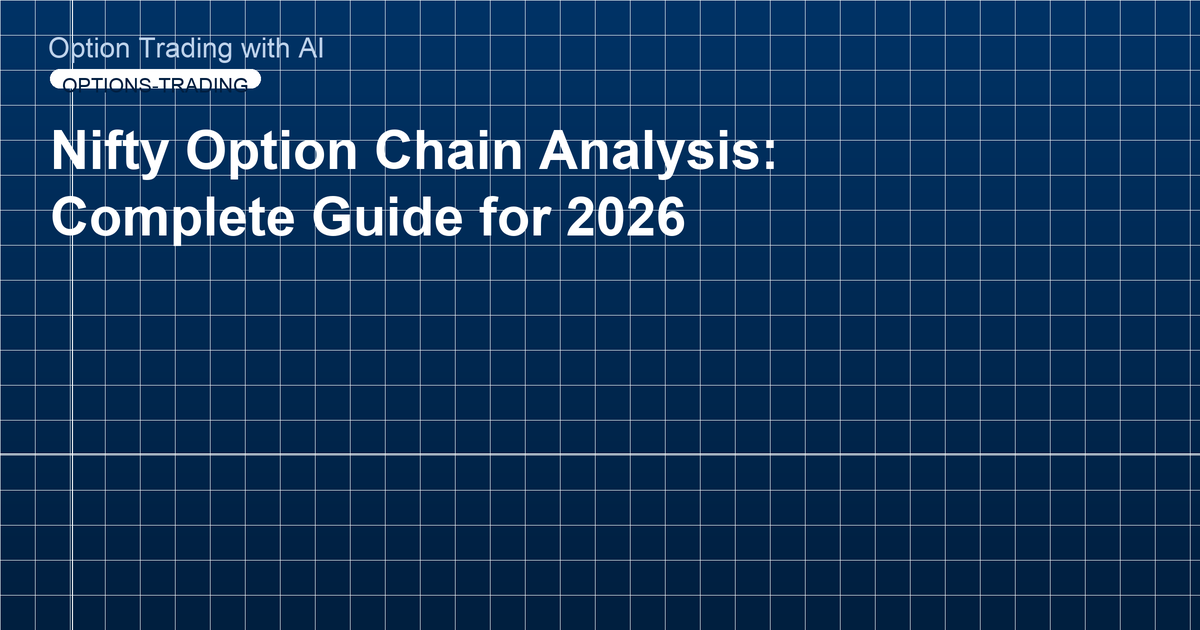 Option Trading with AI

OPTIONS-TRADING

Nifty Option Chain Analysis: Complete Guide for 2026